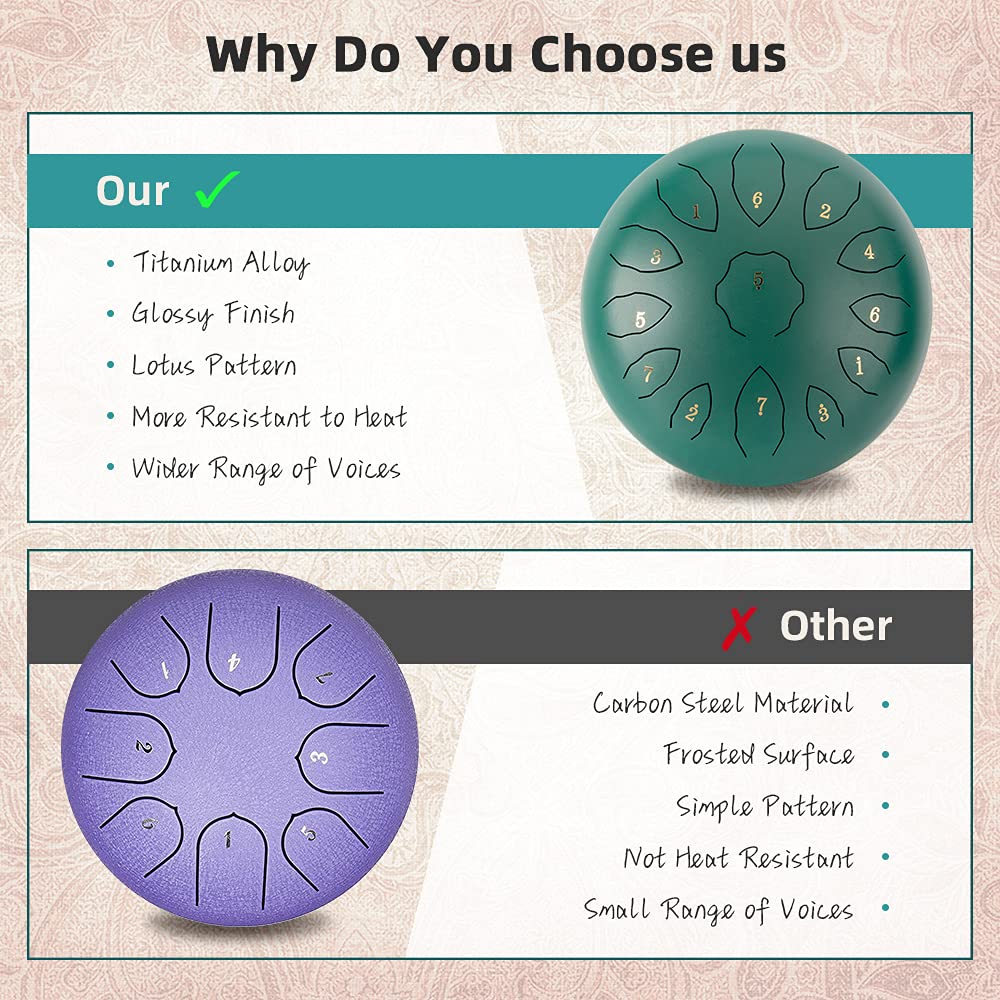 Why Do You Choose us

Our ✓

• Titanium Alloy
• Glossy Finish
• Lotus Pattern
• More Resistant to Heat
• Wider Range of Voices

1 6 2 3 5 4 5 6 7 1 2 7 3

✗ Other

Carbon Steel Material •
Frosted Surface •
Simple Pattern •
Not Heat Resistant •
Small Range of Voices •

1 4 7 2 3 6 1 5